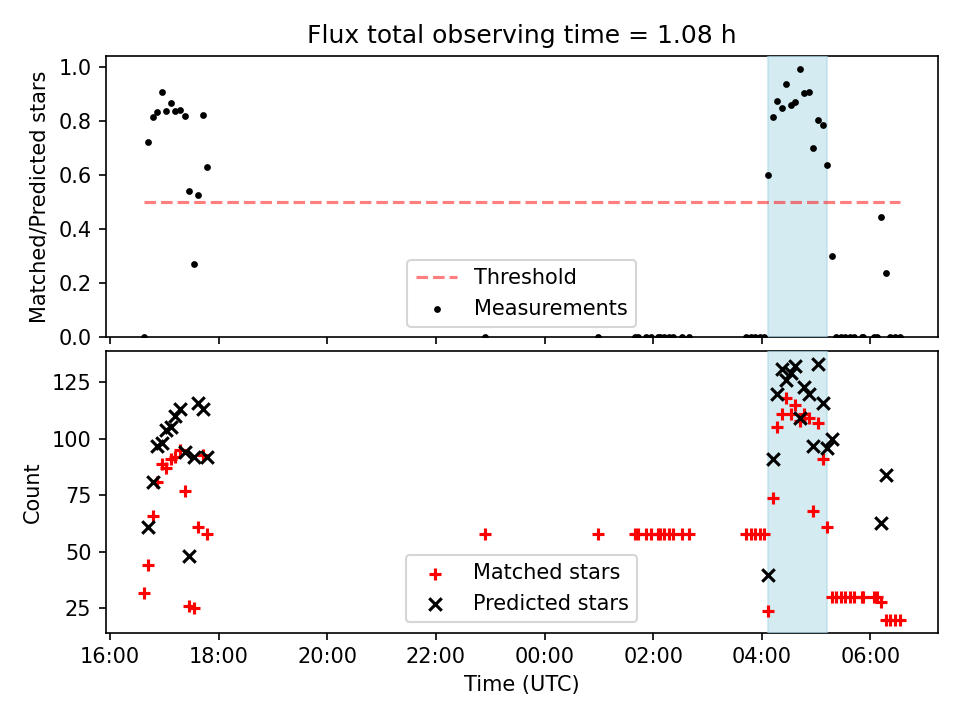 Flux total observing time = 1.08 h

Matched/Predicted stars

1.0
0.8
0.6
0.4
0.2
0.0

Threshold
Measurements

Count

125
100
75
50
25

Matched stars
Predicted stars

16:00 18:00 20:00 22:00 00:00 02:00 04:00 06:00

Time (UTC)